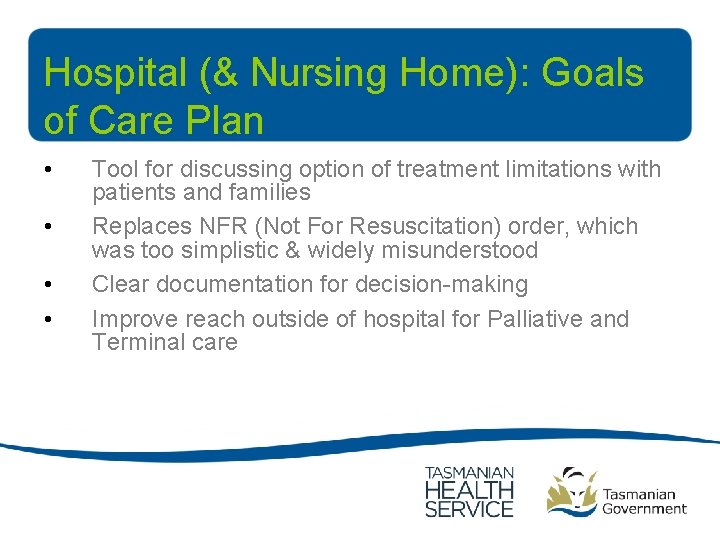 Hospital (& Nursing Home): Goals of Care Plan

• Tool for discussing option of treatment limitations with patients and families
• Replaces NFR (Not For Resuscitation) order, which was too simplistic & widely misunderstood
• Clear documentation for decision-making
• Improve reach outside of hospital for Palliative and Terminal care

TASMANIAN HEALTH SERVICE

Tasmanian Government